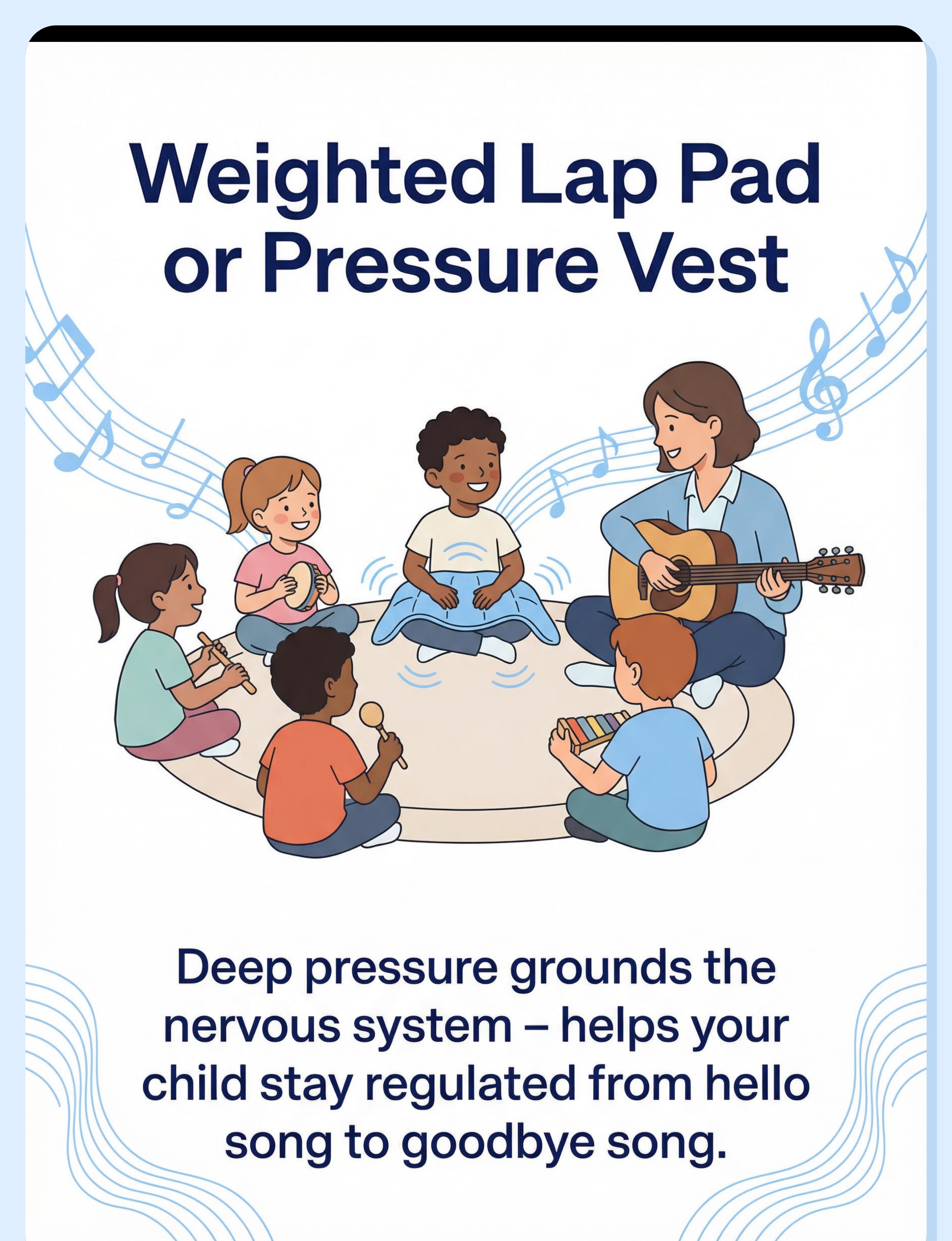 Weighted Lap Pad or Pressure Vest

Deep pressure grounds the nervous system – helps your child stay regulated from hello song to goodbye song.